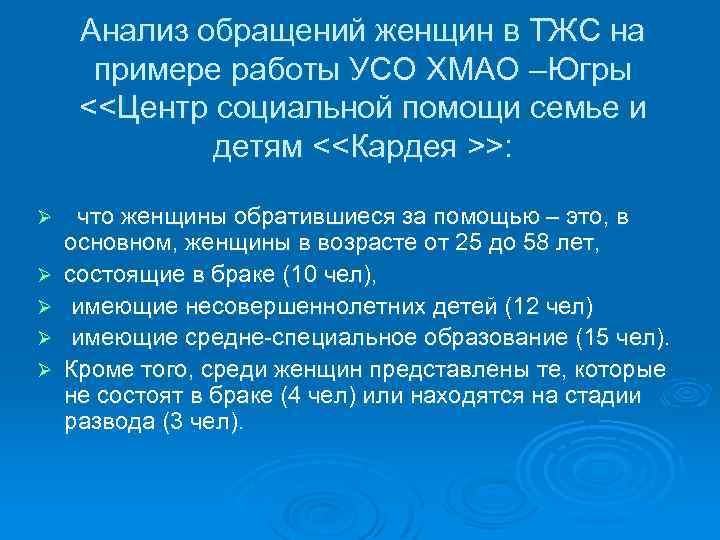 Анализ обращений женщин в ТЖС на примере работы УСО ХМАО –Югры <<Центр социальной помощи семье и детям <<Кардея >>:

➢ что женщины обратившиеся за помощью – это, в основном, женщины в возрасте от 25 до 58 лет,
➢ состоящие в браке (10 чел),
➢ имеющие несовершеннолетних детей (12 чел)
➢ имеющие средне-специальное образование (15 чел).
➢ Кроме того, среди женщин представлены те, которые не состоят в браке (4 чел) или находятся на стадии развода (3 чел).